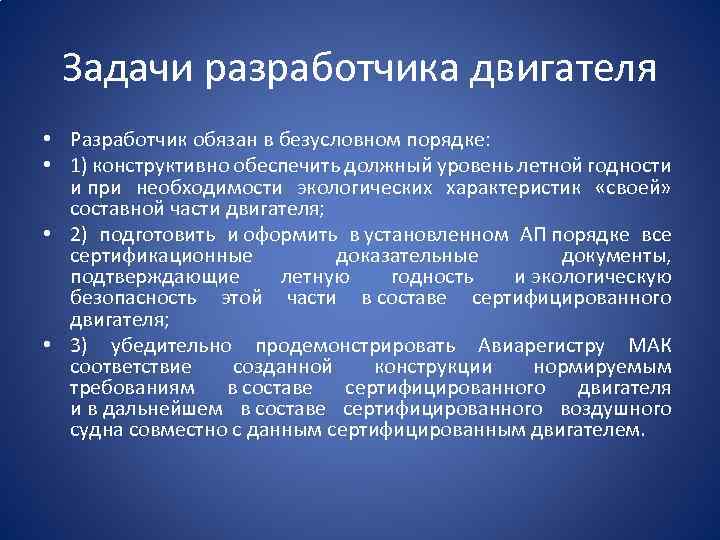 Задачи разработчика двигателя

• Разработчик обязан в безусловном порядке:

• 1) конструктивно обеспечить должный уровень летной годности и при необходимости экологических характеристик «своей» составной части двигателя;

• 2) подготовить и оформить в установленном АП порядке все сертификационные доказательные документы, подтверждающие летную годность и экологическую безопасность этой части в составе сертифицированного двигателя;

• 3) убедительно продемонстрировать Авиарегистру МАК соответствие созданной конструкции нормируемым требованиям в составе сертифицированного двигателя и в дальнейшем в составе сертифицированного воздушного судна совместно с данным сертифицированным двигателем.